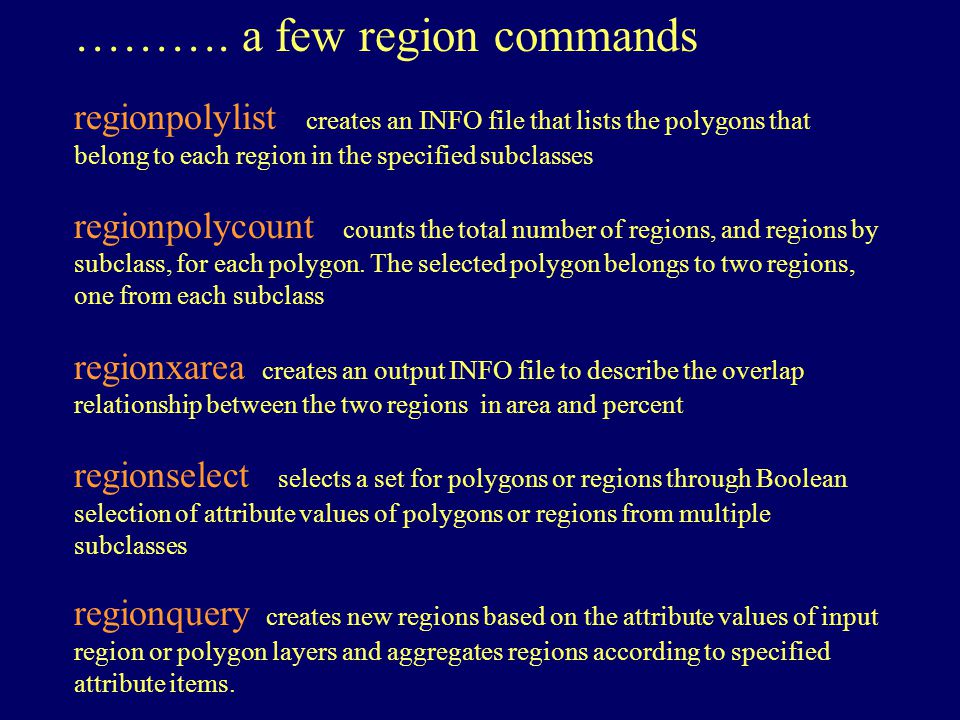 ………. a few region commands

regionpolylist creates an INFO file that lists the polygons that belong to each region in the specified subclasses

regionpolycount counts the total number of regions, and regions by subclass, for each polygon. The selected polygon belongs to two regions, one from each subclass

regionxarea creates an output INFO file to describe the overlap relationship between the two regions in area and percent

regionselect selects a set for polygons or regions through Boolean selection of attribute values of polygons or regions from multiple subclasses

regionquery creates new regions based on the attribute values of input region or polygon layers and aggregates regions according to specified attribute items.